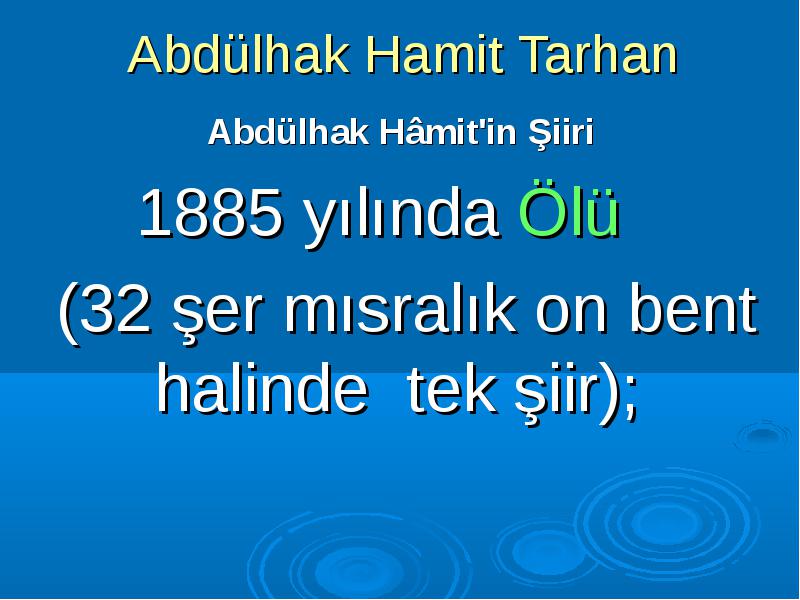 Abdülhak Hamit Tarhan

Abdülhak Hâmit'in Şiiri

1885 yılında Ölü

(32 şer mısralık on bent halinde tek şiir);